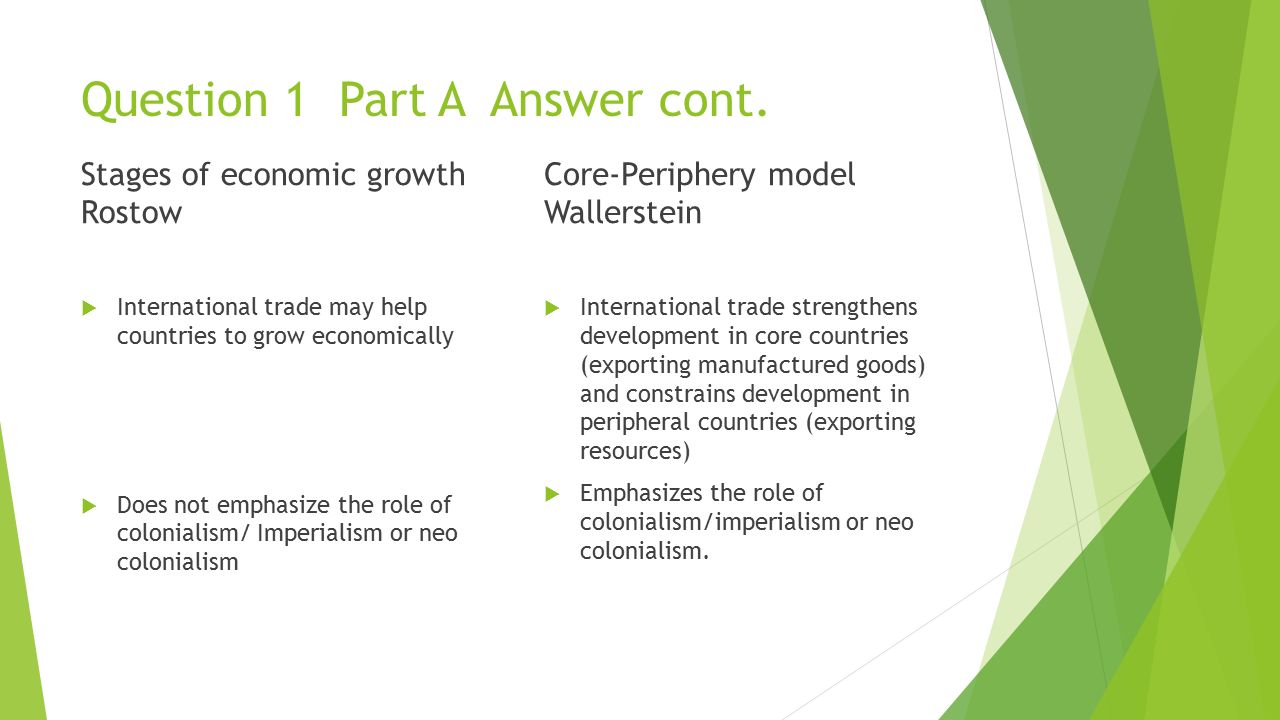 Question 1 Part A Answer cont.

Stages of economic growth Rostow

International trade may help countries to grow economically

Does not emphasize the role of colonialism/ Imperialism or neo colonialism

Core-Periphery model Wallerstein

International trade strengthens development in core countries (exporting manufactured goods) and constrains development in peripheral countries (exporting resources)

Emphasizes the role of colonialism/imperialism or neo colonialism.